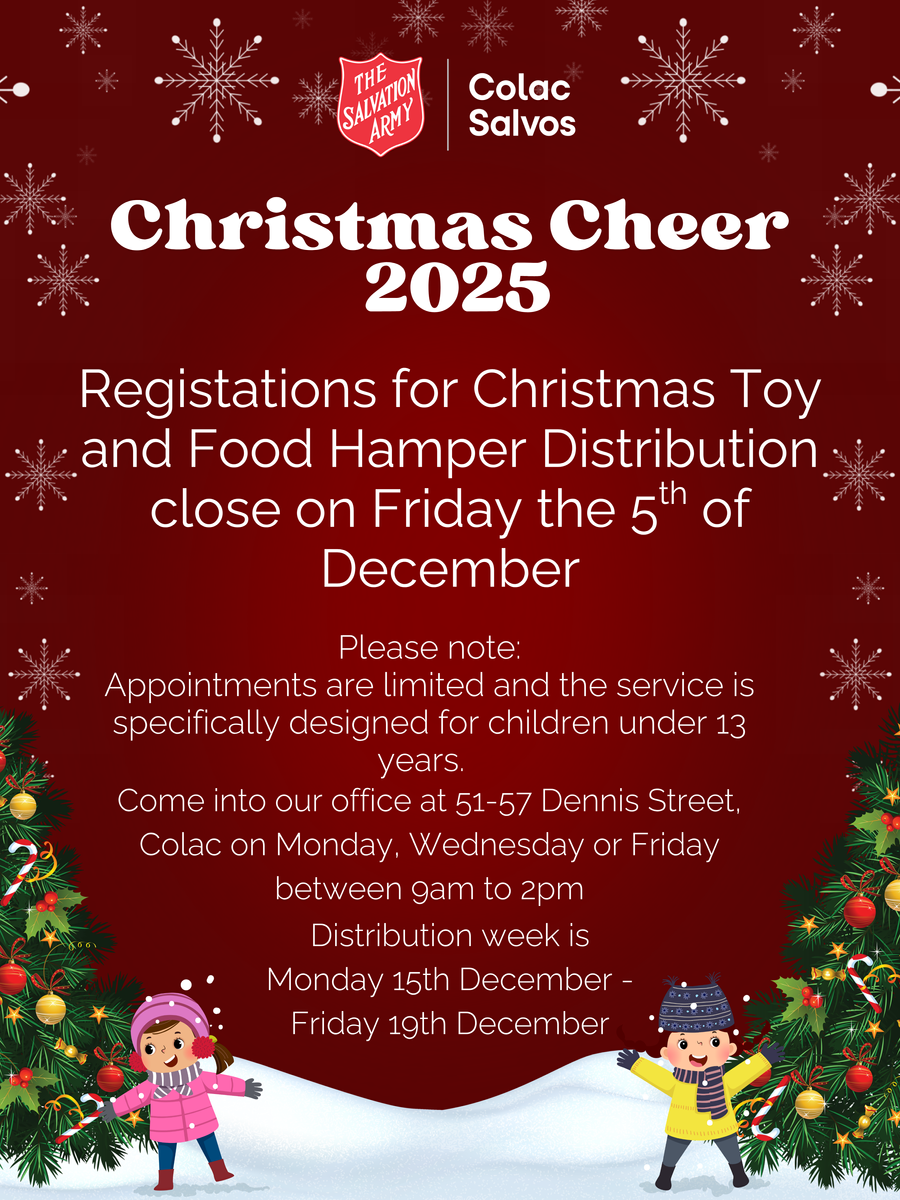 THE SALVATION ARMY

Colac Salvos

Christmas Cheer 2025

Registations for Christmas Toy and Food Hamper Distribution close on Friday the 5$^{th}$ of December

Please note:
Appointments are limited and the service is specifically designed for children under 13 years.
Come into our office at 51-57 Dennis Street, Colac on Monday, Wednesday or Friday between 9am to 2pm
Distribution week is Monday 15th December - Friday 19th December